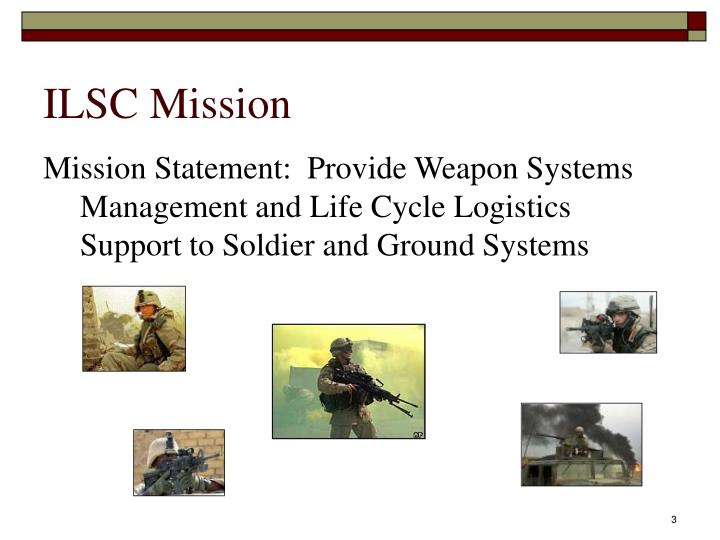 ILSC Mission

Mission Statement:  Provide Weapon Systems Management and Life Cycle Logistics Support to Soldier and Ground Systems

AP

3